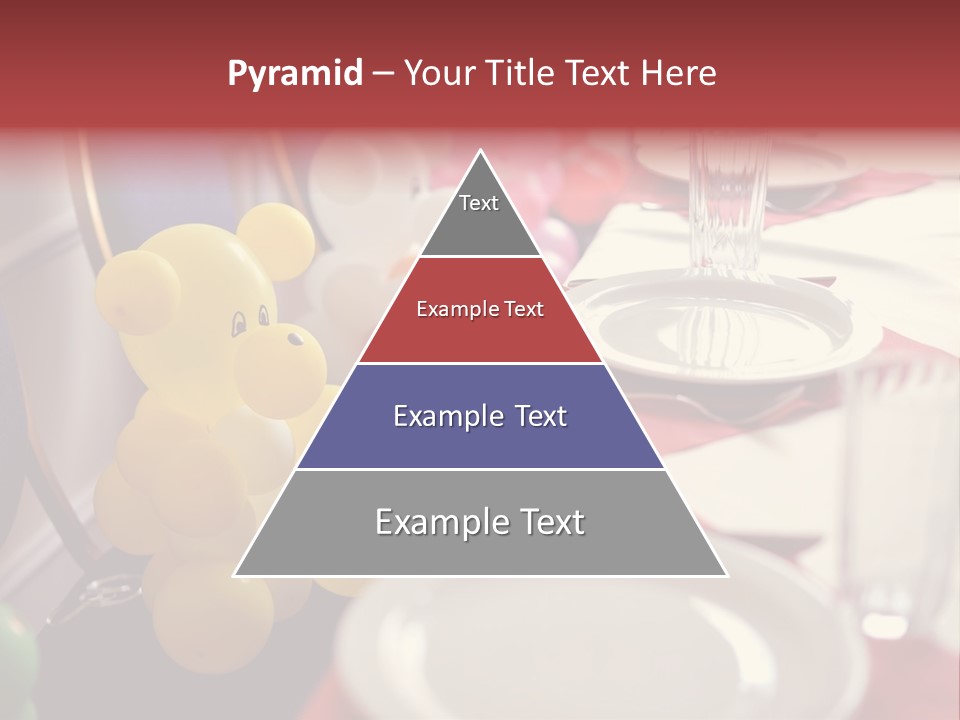 Pyramid – Your Title Text Here

Text

Example Text

Example Text

Example Text